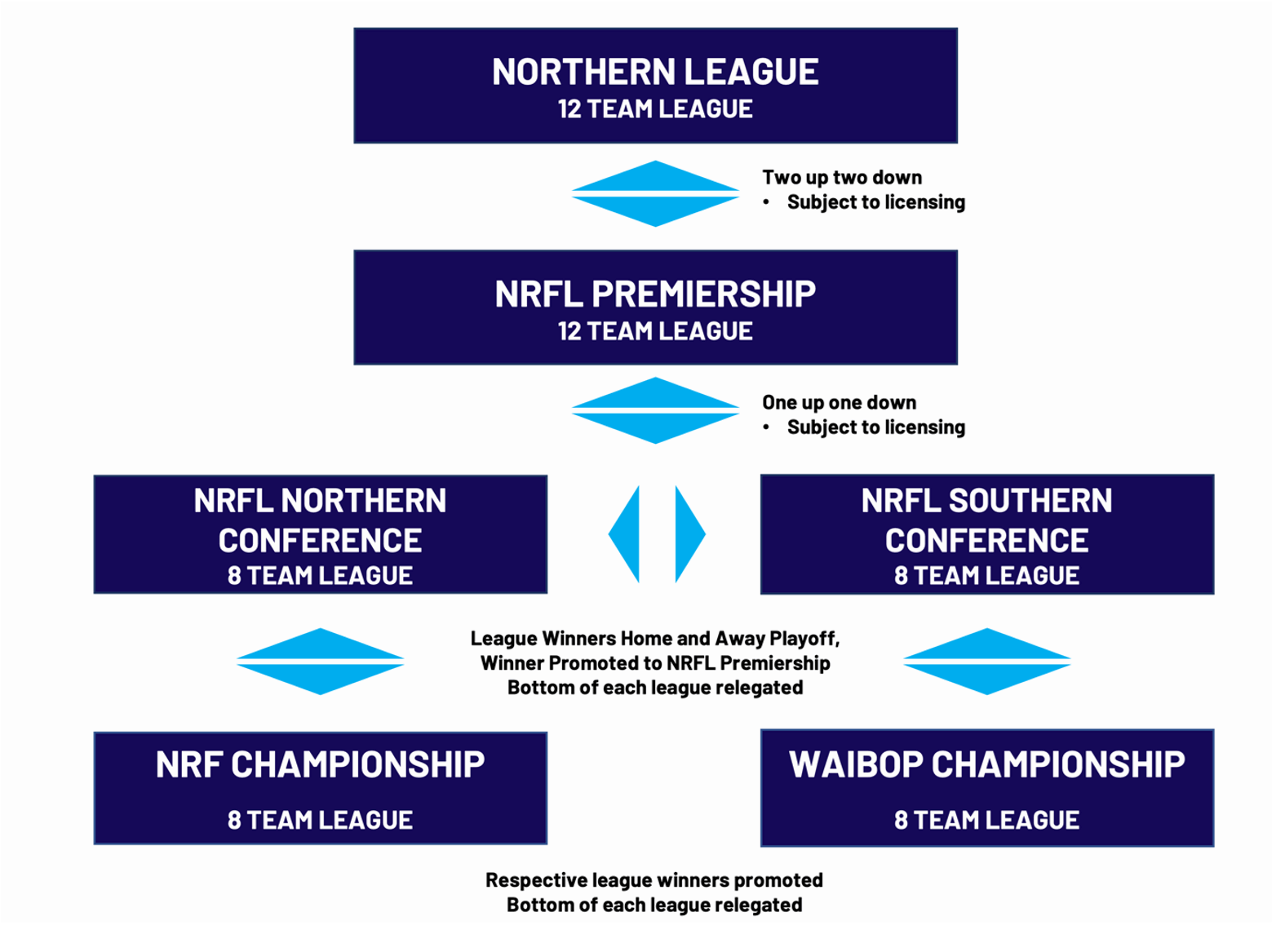 NORTHERN LEAGUE
12 TEAM LEAGUE

Two up two down
• Subject to licensing

NRFL PREMIERSHIP
12 TEAM LEAGUE

One up one down
• Subject to licensing

NRFL NORTHERN CONFERENCE
8 TEAM LEAGUE

NRFL SOUTHERN CONFERENCE
8 TEAM LEAGUE

League Winners Home and Away Playoff,
Winner Promoted to NRFL Premiership
Bottom of each league relegated

NRF CHAMPIONSHIP
8 TEAM LEAGUE

WAIBOP CHAMPIONSHIP
8 TEAM LEAGUE

Respective league winners promoted
Bottom of each league relegated